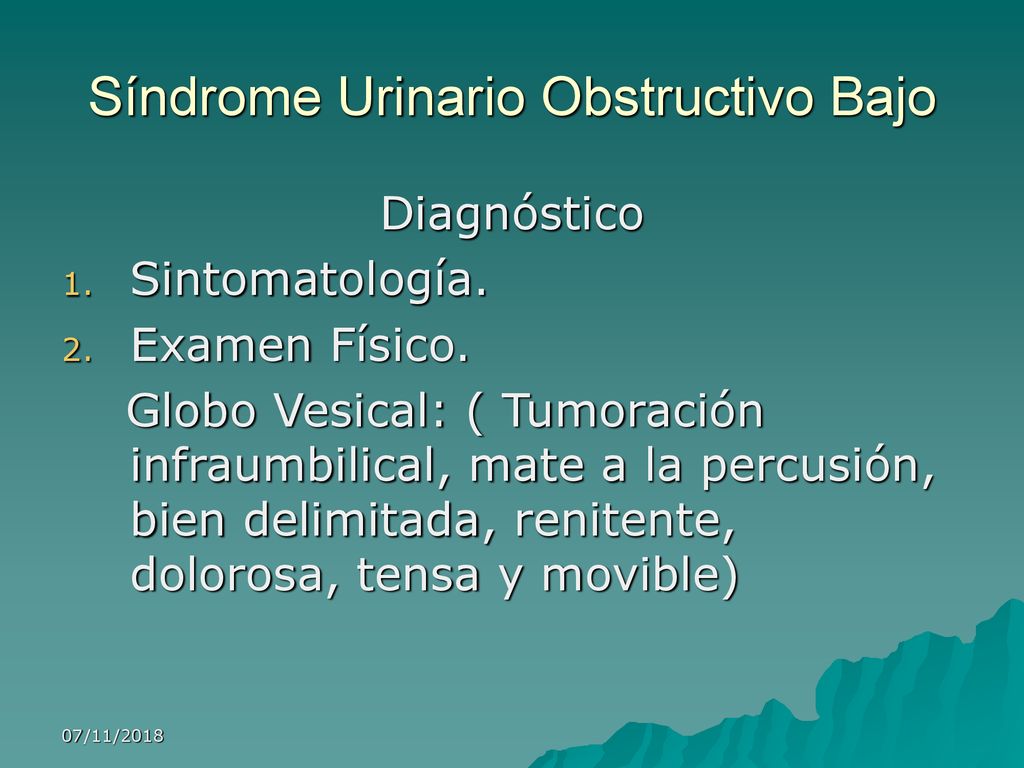 Síndrome Urinario Obstructivo Bajo

Diagnóstico

1. Sintomatología.
2. Examen Físico.

Globo Vesical: ( Tumoración infraumbilical, mate a la percusión, bien delimitada, renitente, dolorosa, tensa y movible)

07/11/2018